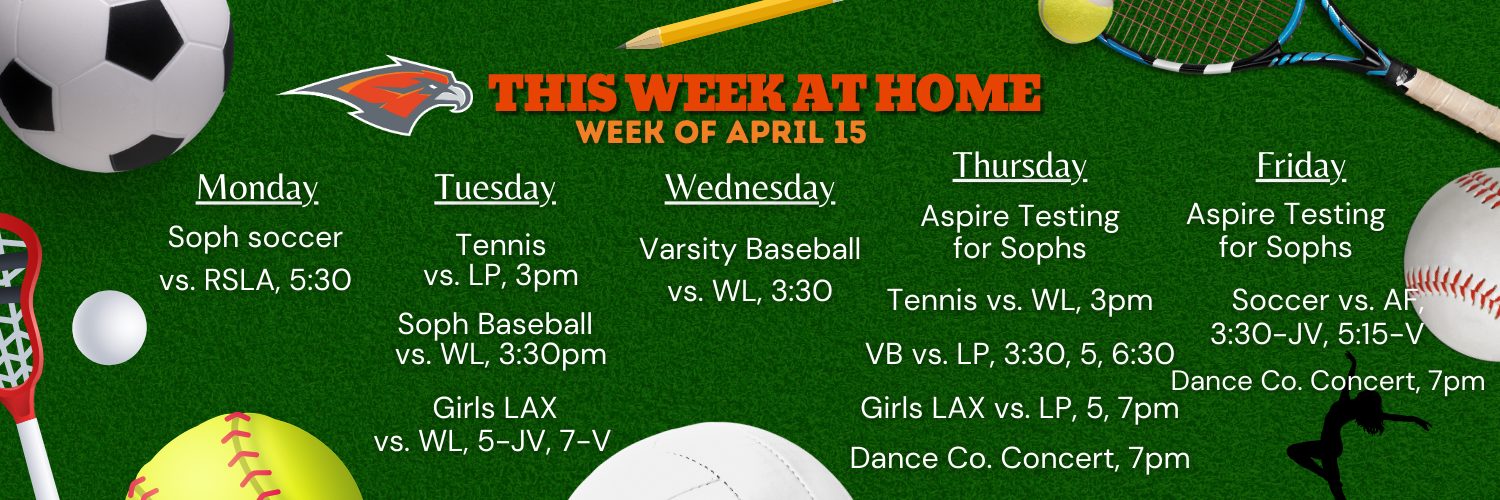 THIS WEEK AT HOME
WEEK OF APRIL 15

Monday
Soph soccer vs. RSLA, 5:30

Tuesday
Tennis vs. LP, 3pm

Soph Baseball vs. WL, 3:30pm

Girls LAX vs. WL, 5-JV, 7-V

Wednesday
Varsity Baseball vs. WL, 3:30

Thursday
Aspire Testing for Sophs

Tennis vs. WL, 3pm

VB vs. LP, 3:30, 5, 6:30

Girls LAX vs. LP, 5, 7pm

Dance Co. Concert, 7pm

Friday
Aspire Testing for Sophs

Soccer vs. AF, 3:30-JV, 5:15-V

Dance Co. Concert, 7pm